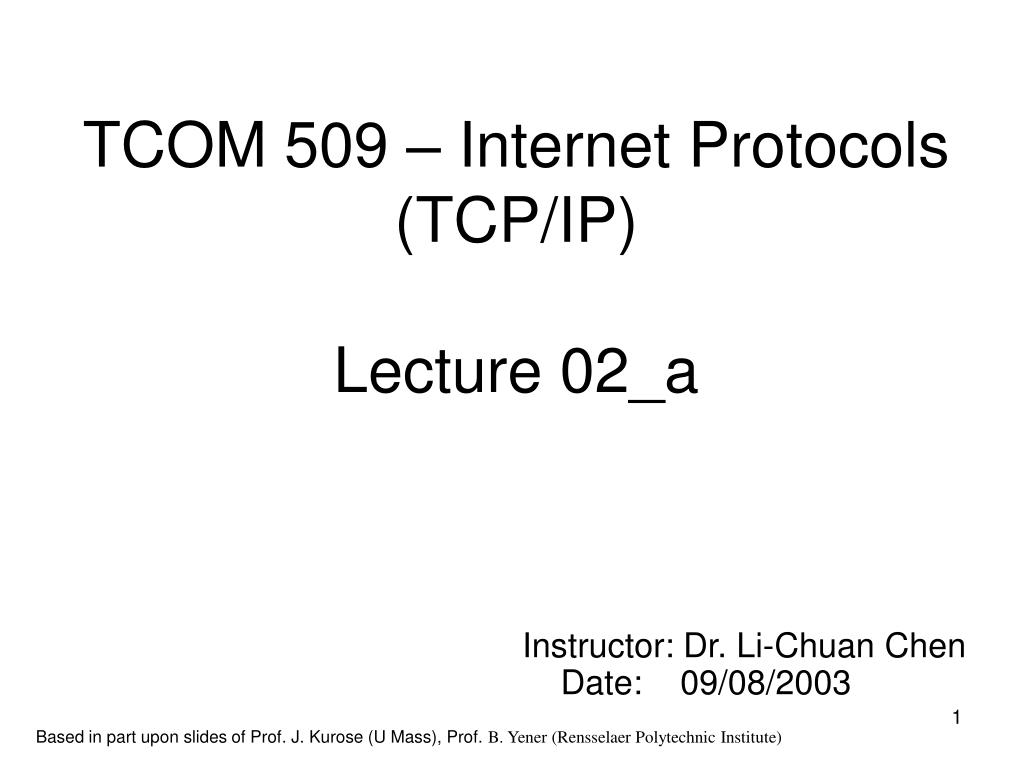 TCOM 509 – Internet Protocols (TCP/IP)

Lecture 02_a

Instructor: Dr. Li-Chuan Chen
Date: 09/08/2003

1

Based in part upon slides of Prof. J. Kurose (U Mass), Prof. B. Yener (Rensselaer Polytechnic Institute)